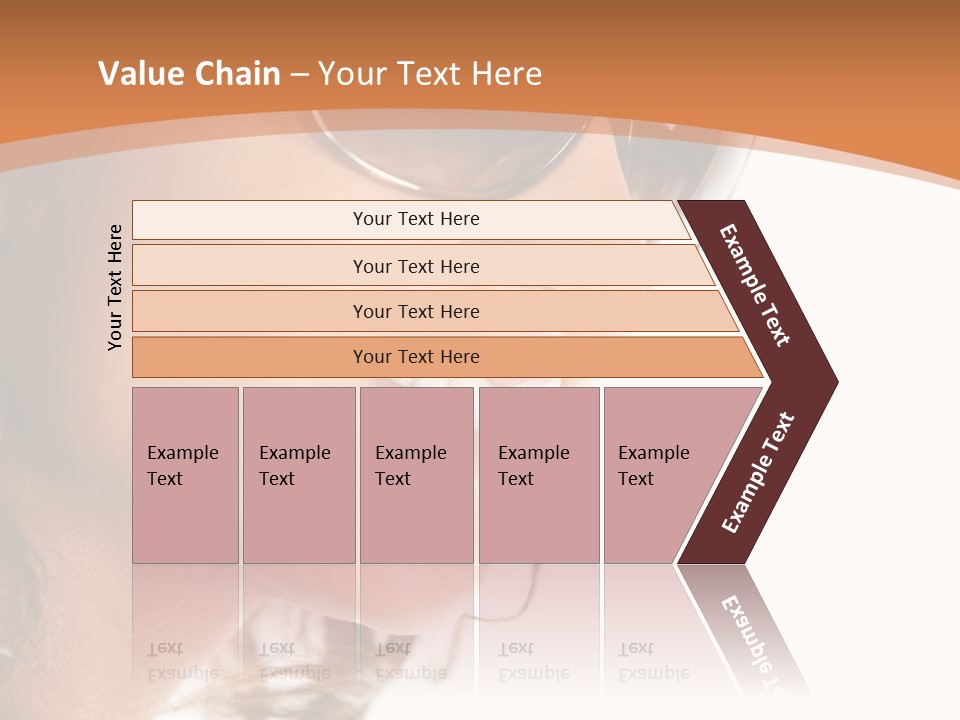 Value Chain – Your Text Here

Your Text Here

Your Text Here

Your Text Here

Your Text Here

Your Text Here

Example Text

Example Text

Example Text

Example Text

Example Text

Example Text

Example Text